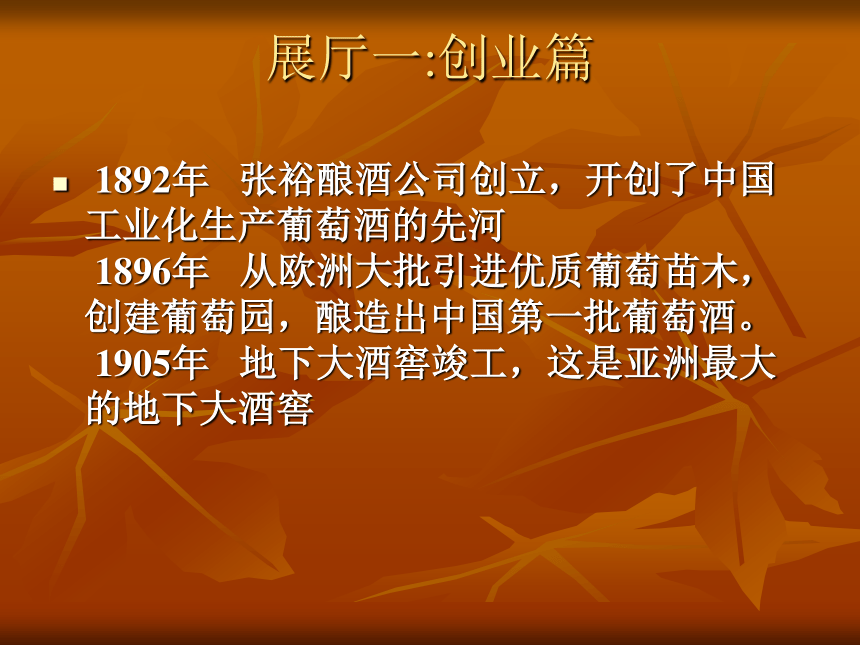 展厅一:创业篇

1892年 张裕酿酒公司创立，开创了中国工业化生产葡萄酒的先河
1896年 从欧洲大批引进优质葡萄苗木，创建葡萄园，酿造出中国第一批葡萄酒。
1905年 地下大酒窖竣工，这是亚洲最大的地下大酒窖